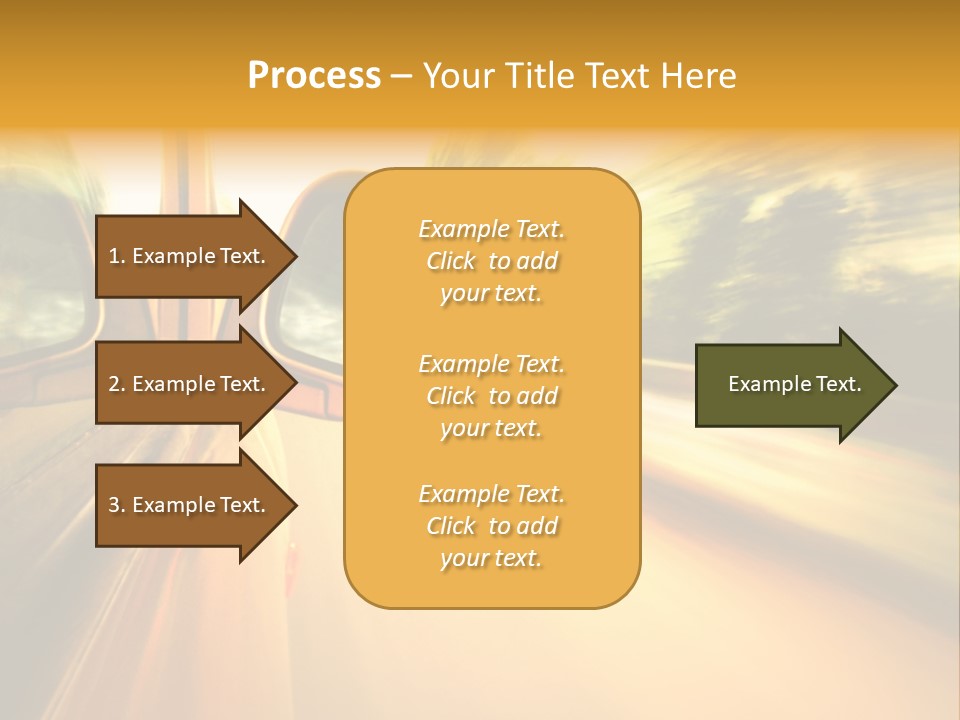 Process – Your Title Text Here

1. Example Text.

2. Example Text.

3. Example Text.

Example Text. Click to add your text.

Example Text. Click to add your text.

Example Text. Click to add your text.

Example Text.